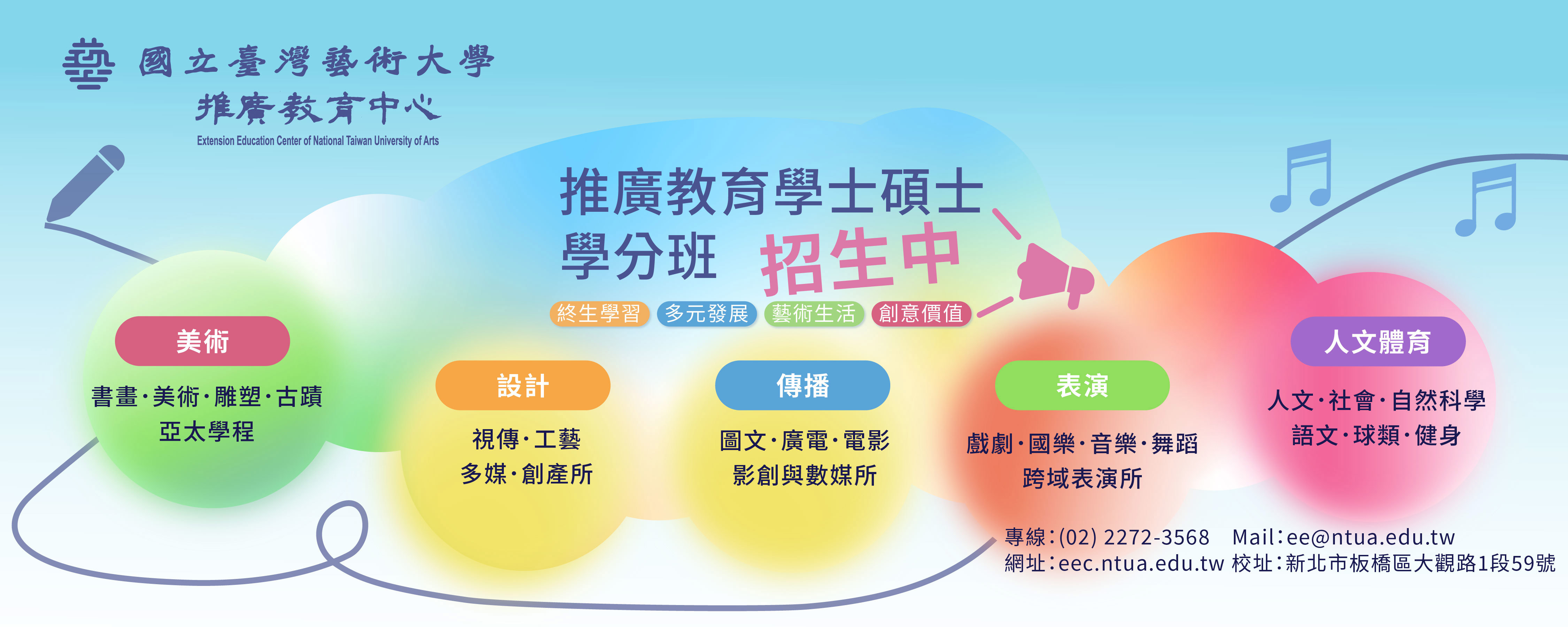 國立臺灣藝術大學
推廣教育中心
Extension Education Center of National Taiwan University of Arts

推廣教育學士碩士
學分班 招生中

終生學習 多元發展 藝術生活 創意價值

美術
書畫·美術·雕塑·古蹟
亞太學程

設計
視傳·工藝
多媒·創產所

傳播
圖文·廣電·電影
影創與數媒所

表演
戲劇·國樂·音樂·舞蹈
跨域表演所

人文體育
人文·社會·自然科學
語文·球類·健身

專線:(02) 2272-3568 Mail:ee@ntua.edu.tw
網址:eec.ntua.edu.tw 校址:新北市板橋區大觀路1段59號